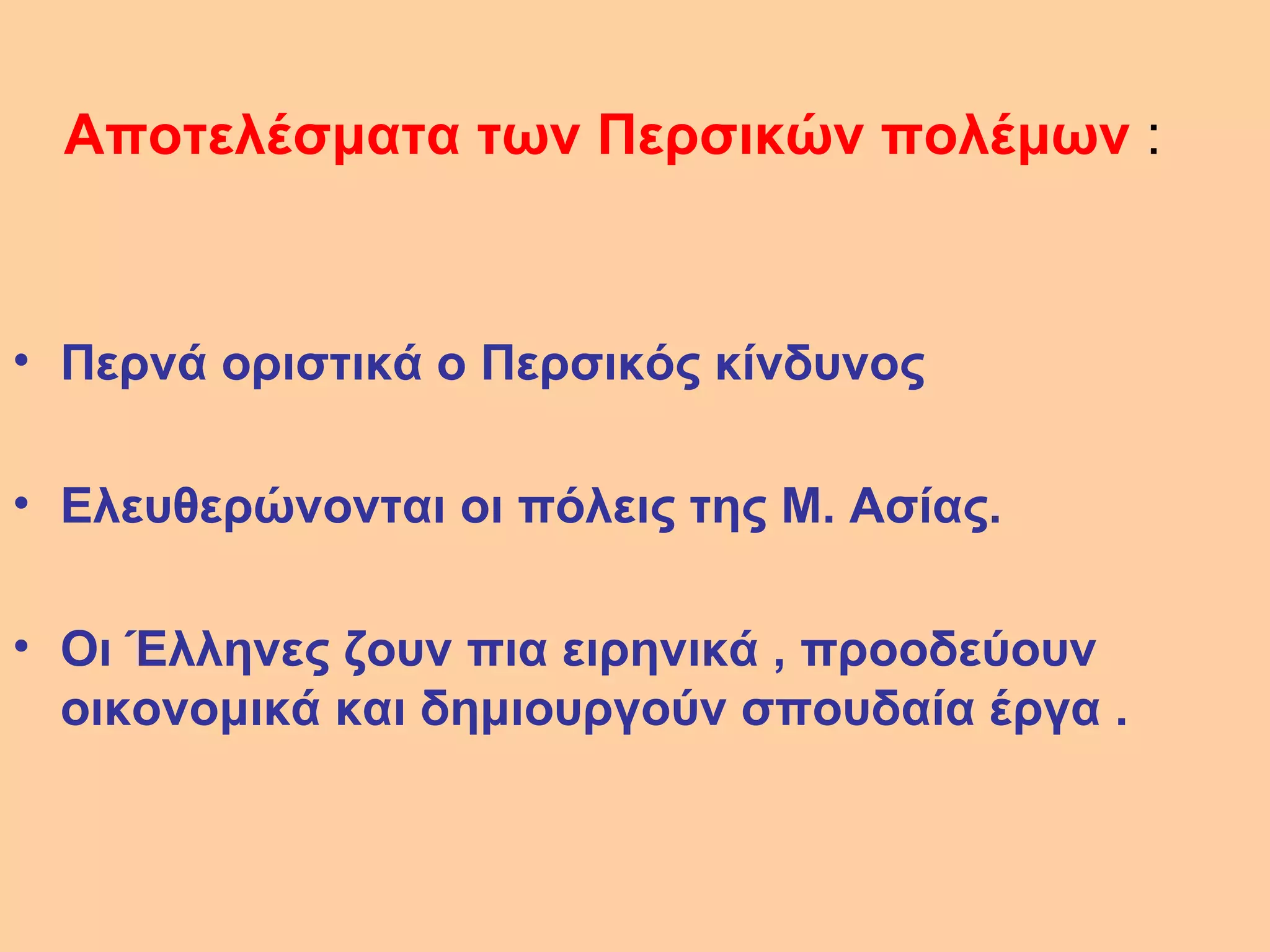 Αποτελέσματα των Περσικών πολέμων :

• Περνά οριστικά ο Περσικός κίνδυνος

• Ελευθερώνονται οι πόλεις της Μ. Ασίας.

• Οι Έλληνες ζουν πια ειρηνικά , προοδεύουν οικονομικά και δημιουργούν σπουδαία έργα .